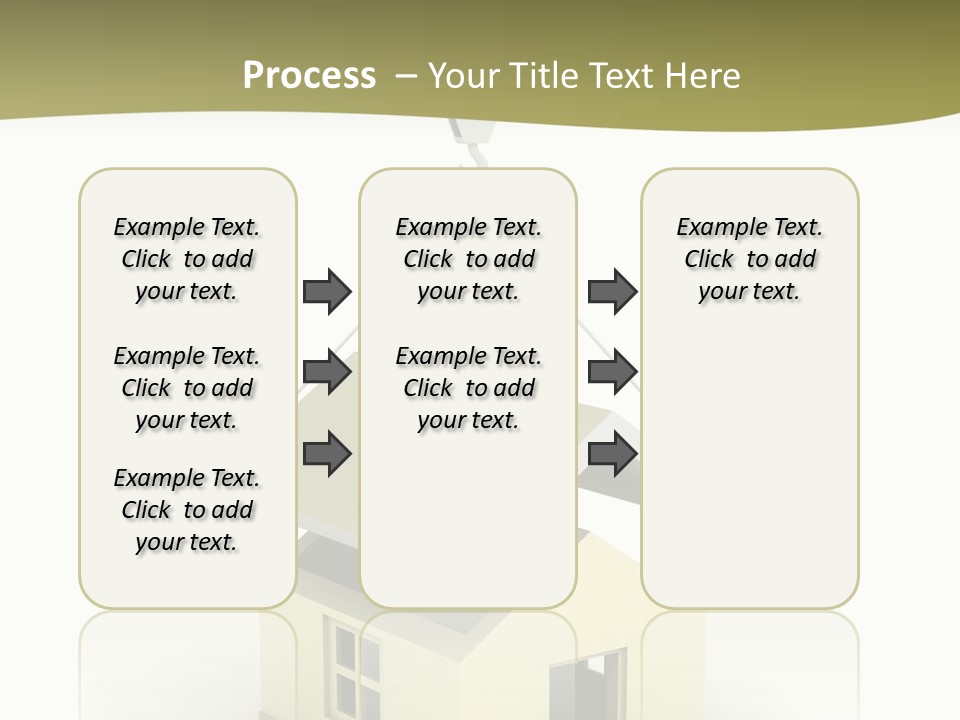 Process – Your Title Text Here

Example Text. Click to add your text.

Example Text. Click to add your text.

Example Text. Click to add your text.

Example Text. Click to add your text.

Example Text. Click to add your text.

Example Text. Click to add your text.